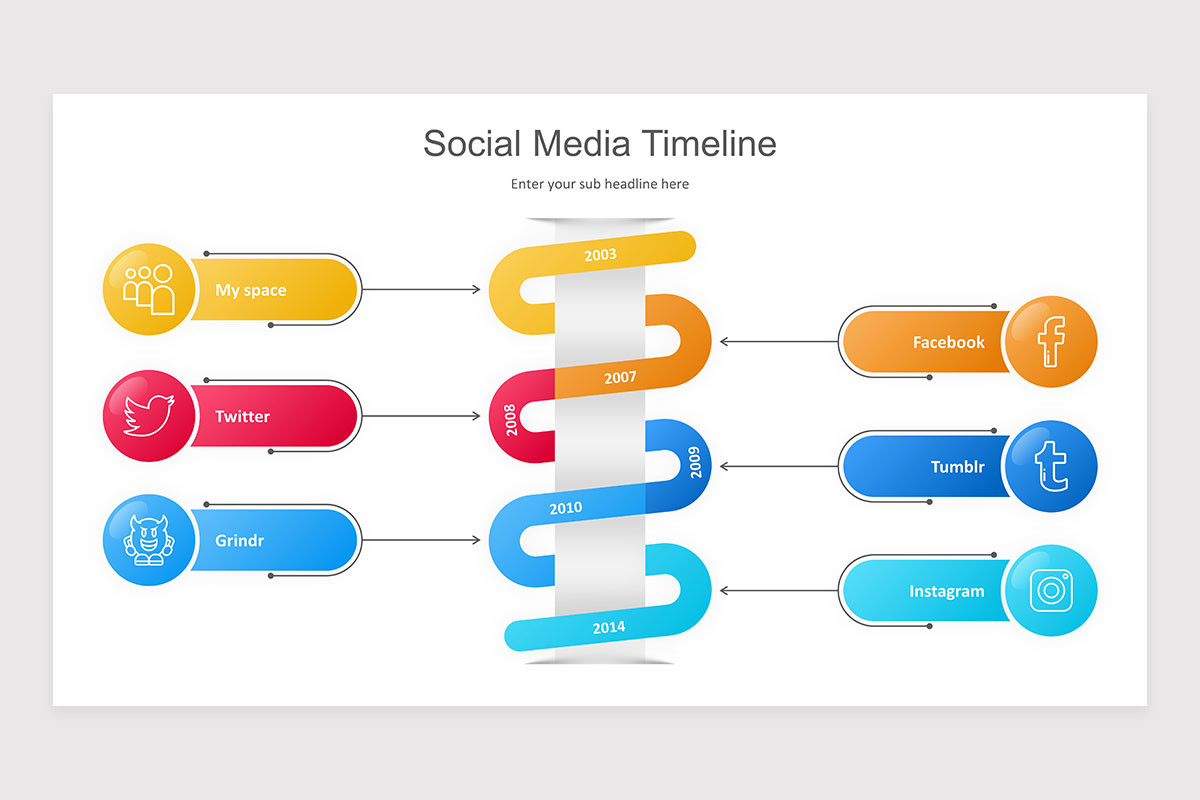 Social Media Timeline

Enter your sub headline here

My space

Twitter

Grindr

2003

2007

2008

2009

2010

2014

Facebook

Tumblr

Instagram